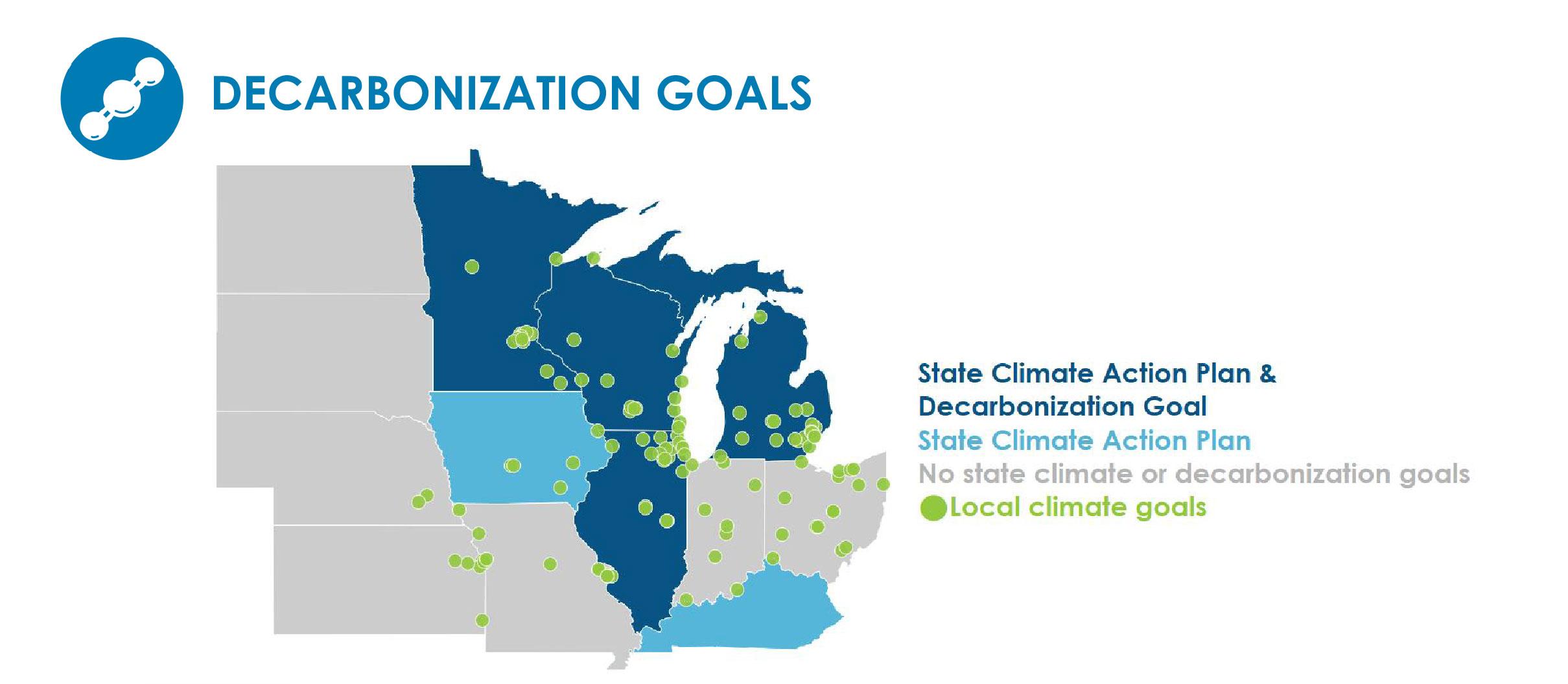 DECARBONIZATION GOALS

State Climate Action Plan & Decarbonization Goal
State Climate Action Plan
No state climate or decarbonization goals
Local climate goals